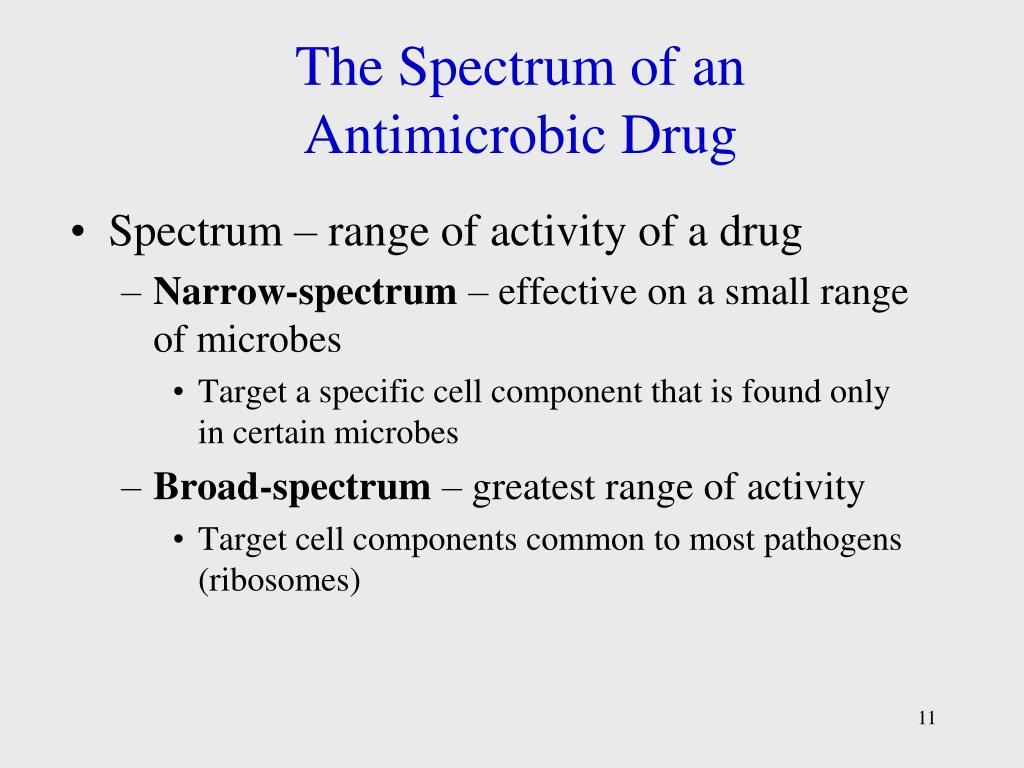 The Spectrum of an Antimicrobic Drug

• Spectrum – range of activity of a drug
– Narrow-spectrum – effective on a small range of microbes
• Target a specific cell component that is found only in certain microbes
– Broad-spectrum – greatest range of activity
• Target cell components common to most pathogens (ribosomes)

11